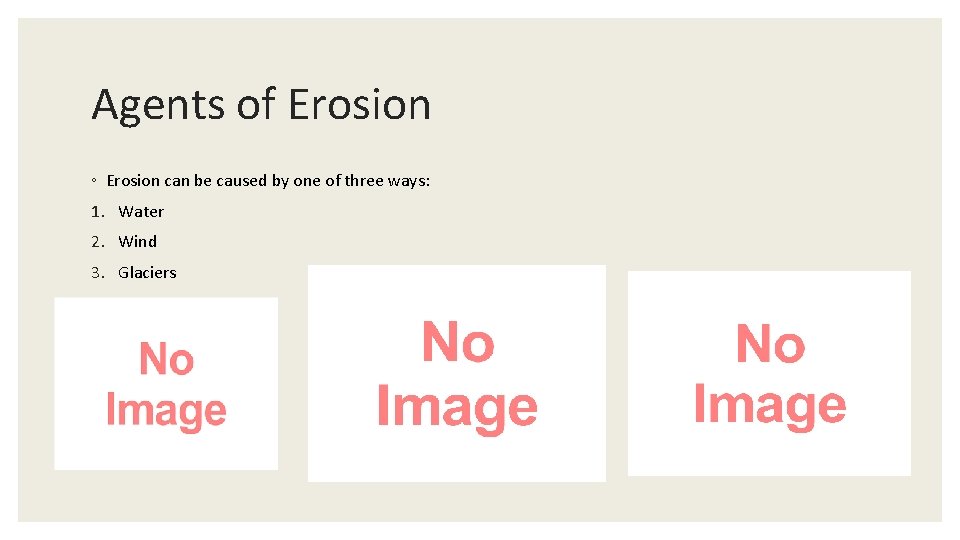 Agents of Erosion

◦ Erosion can be caused by one of three ways:

1. Water
2. Wind
3. Glaciers

No Image

No Image

No Image